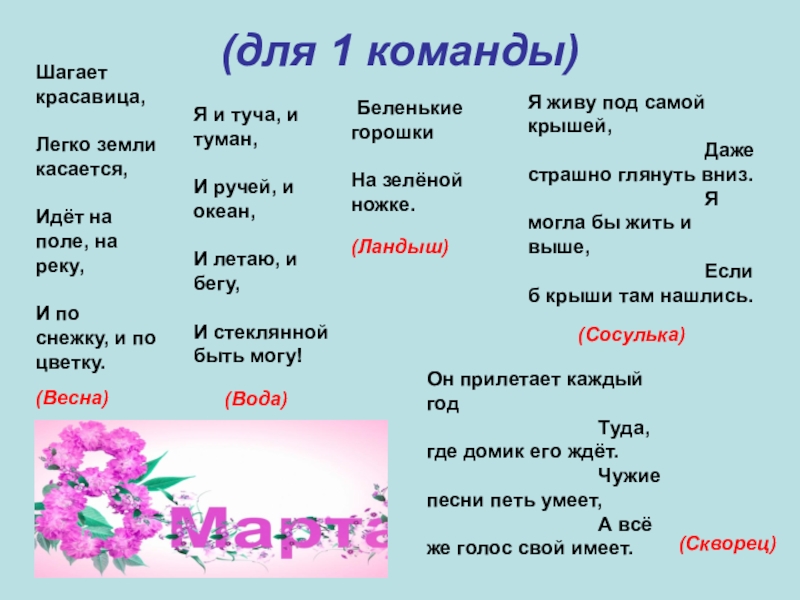 (для 1 команды)

Шагает красавица,

Легко земли касается,

Идёт на поле, на реку,

И по снежку, и по цветку.

(Весна)

Я и туча, и туман,

И ручей, и океан,

И летаю, и бегу,

И стеклянной быть могу!

(Вода)

Беленькие горошки

На зелёной ножке.

(Ландыш)

Я живу под самой крышей,

Даже страшно глянуть вниз.

Я могла бы жить и выше,

Если б крыши там нашлись.

(Сосулька)

Он прилетает каждый год

Туда, где домик его ждёт.

Чужие песни петь умеет,

А всё же голос свой имеет.

(Скворец)

8 Марта